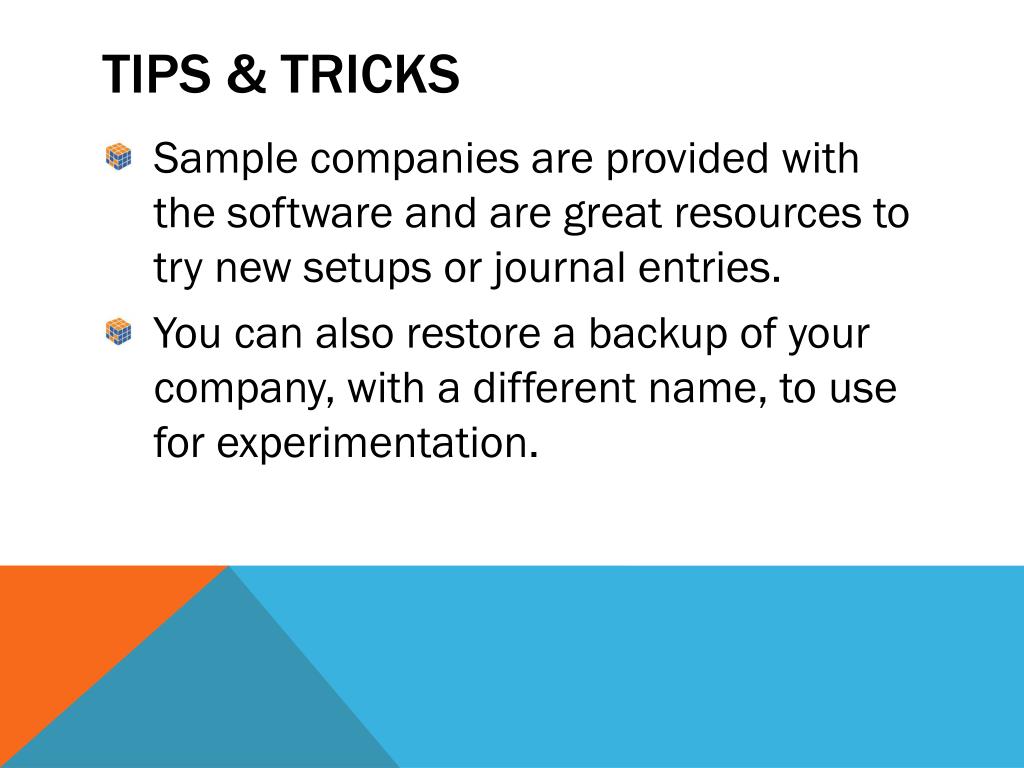 TIPS & TRICKS

Sample companies are provided with the software and are great resources to try new setups or journal entries.

You can also restore a backup of your company, with a different name, to use for experimentation.